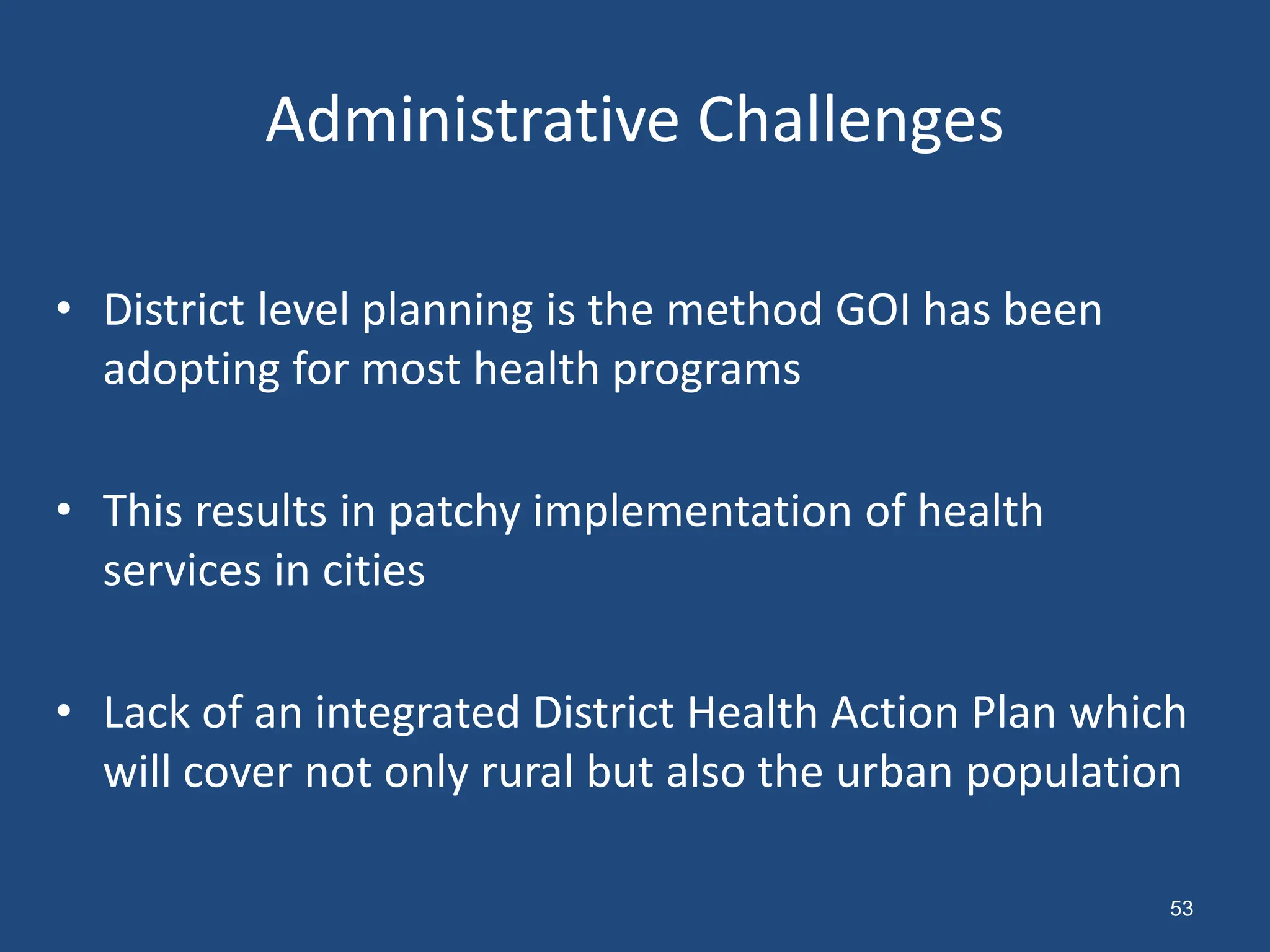 Administrative Challenges

• District level planning is the method GOI has been adopting for most health programs

• This results in patchy implementation of health services in cities

• Lack of an integrated District Health Action Plan which will cover not only rural but also the urban population

53